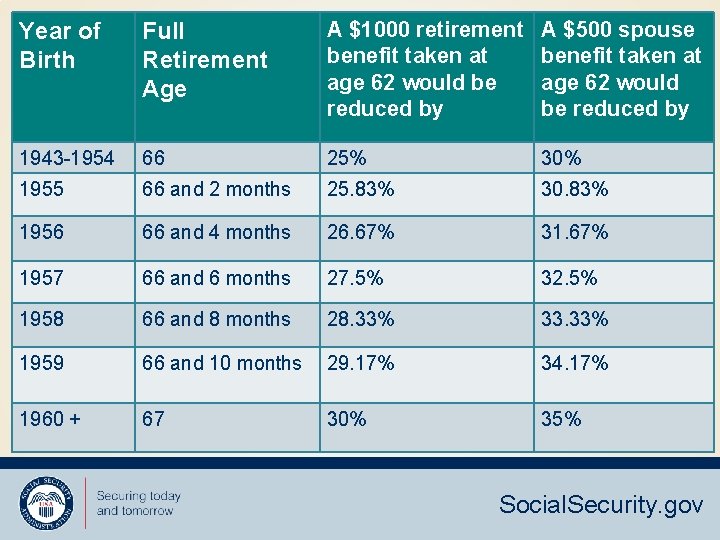 | Year of Birth | Full Retirement Age | A \$1000 retirement benefit taken at age 62 would be reduced by | A \$500 spouse benefit taken at age 62 would be reduced by |
|---|---|---|---|
| 1943-1954 | 66 | 25% | 30% |
| 1955 | 66 and 2 months | 25.83% | 30.83% |
| 1956 | 66 and 4 months | 26.67% | 31.67% |
| 1957 | 66 and 6 months | 27.5% | 32.5% |
| 1958 | 66 and 8 months | 28.33% | 33.33% |
| 1959 | 66 and 10 months | 29.17% | 34.17% |
| 1960 + | 67 | 30% | 35% |

SOCIAL SECURITY ADMINISTRATION USA

Securing today and tomorrow

SocialSecurity.gov